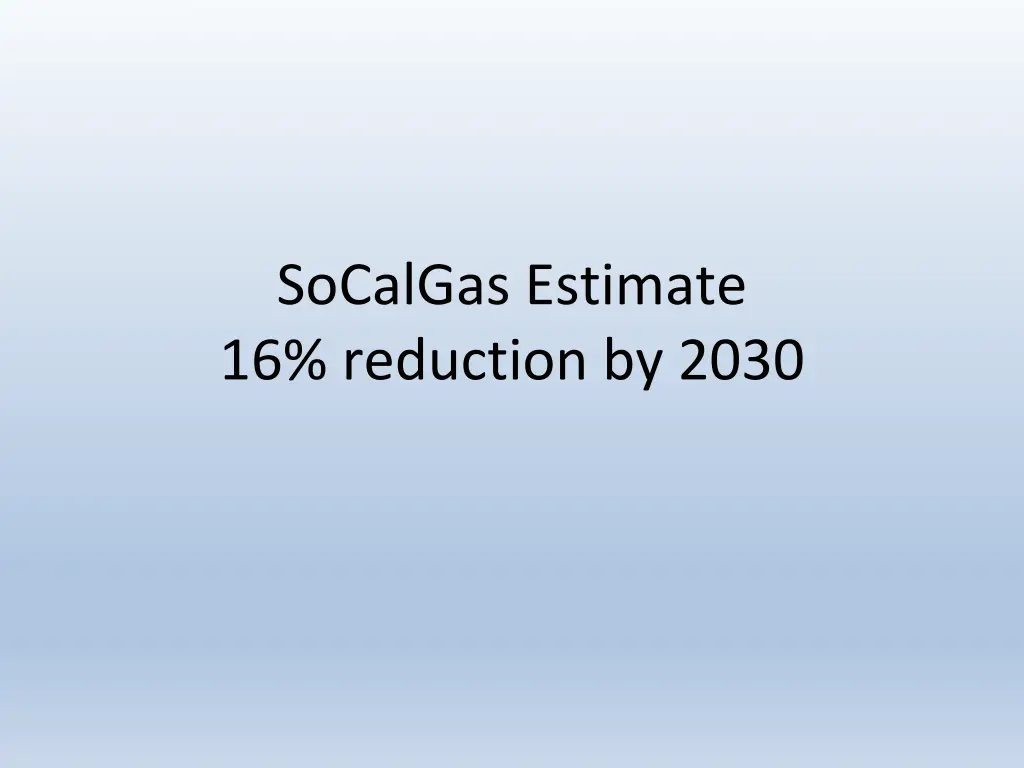 SoCalGas Estimate
16% reduction by 2030